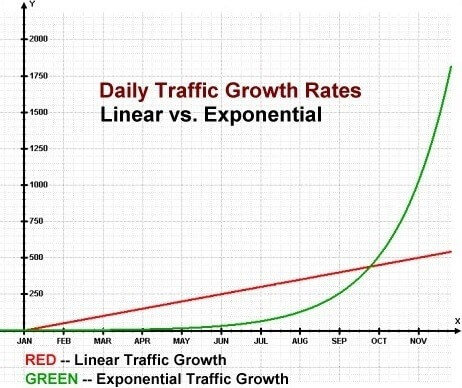 Y

2000

1750

1500

1250

1000

750

500

250

Daily Traffic Growth Rates
Linear vs. Exponential

X

JAN FEB MAR APR MAY JUN JUL AUG SEP OCT NOV

RED -- Linear Traffic Growth
GREEN -- Exponential Traffic Growth